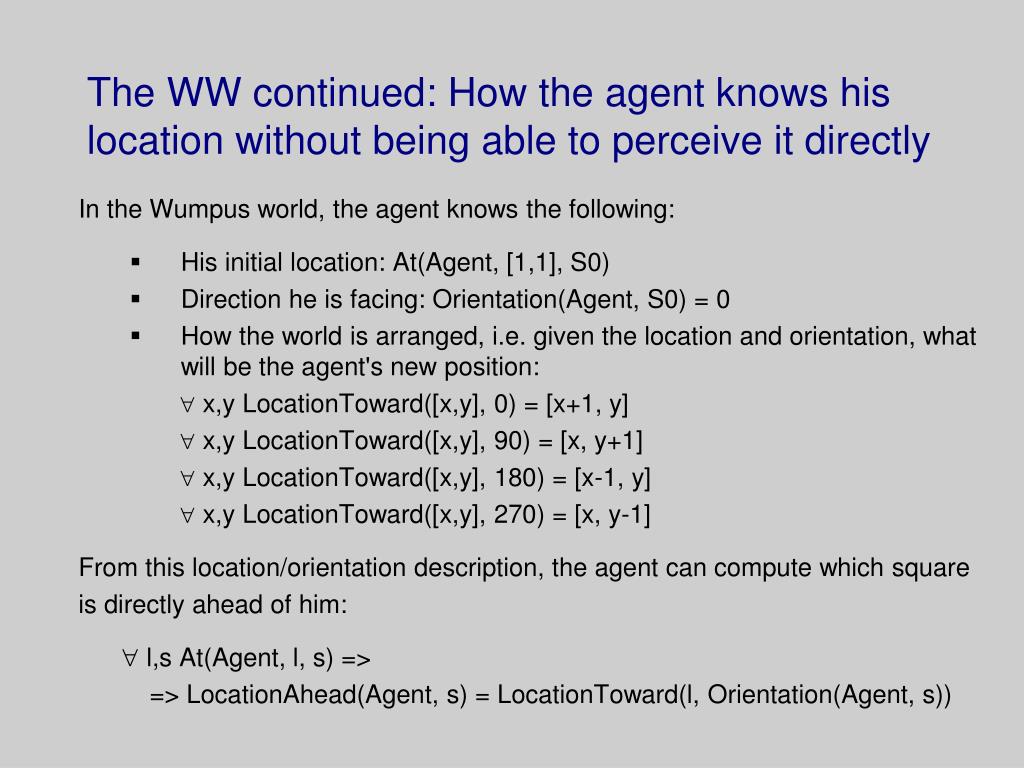 The WW continued: How the agent knows his location without being able to perceive it directly

In the Wumpus world, the agent knows the following:

▪ His initial location: At(Agent, [1,1], S0)
▪ Direction he is facing: Orientation(Agent, S0) = 0
▪ How the world is arranged, i.e. given the location and orientation, what will be the agent's new position:
$\forall$ x,y LocationToward([x,y], 0) = [x+1, y]
$\forall$ x,y LocationToward([x,y], 90) = [x, y+1]
$\forall$ x,y LocationToward([x,y], 180) = [x-1, y]
$\forall$ x,y LocationToward([x,y], 270) = [x, y-1]

From this location/orientation description, the agent can compute which square is directly ahead of him:

$\forall$ l,s At(Agent, l, s) =>
=> LocationAhead(Agent, s) = LocationToward(l, Orientation(Agent, s))